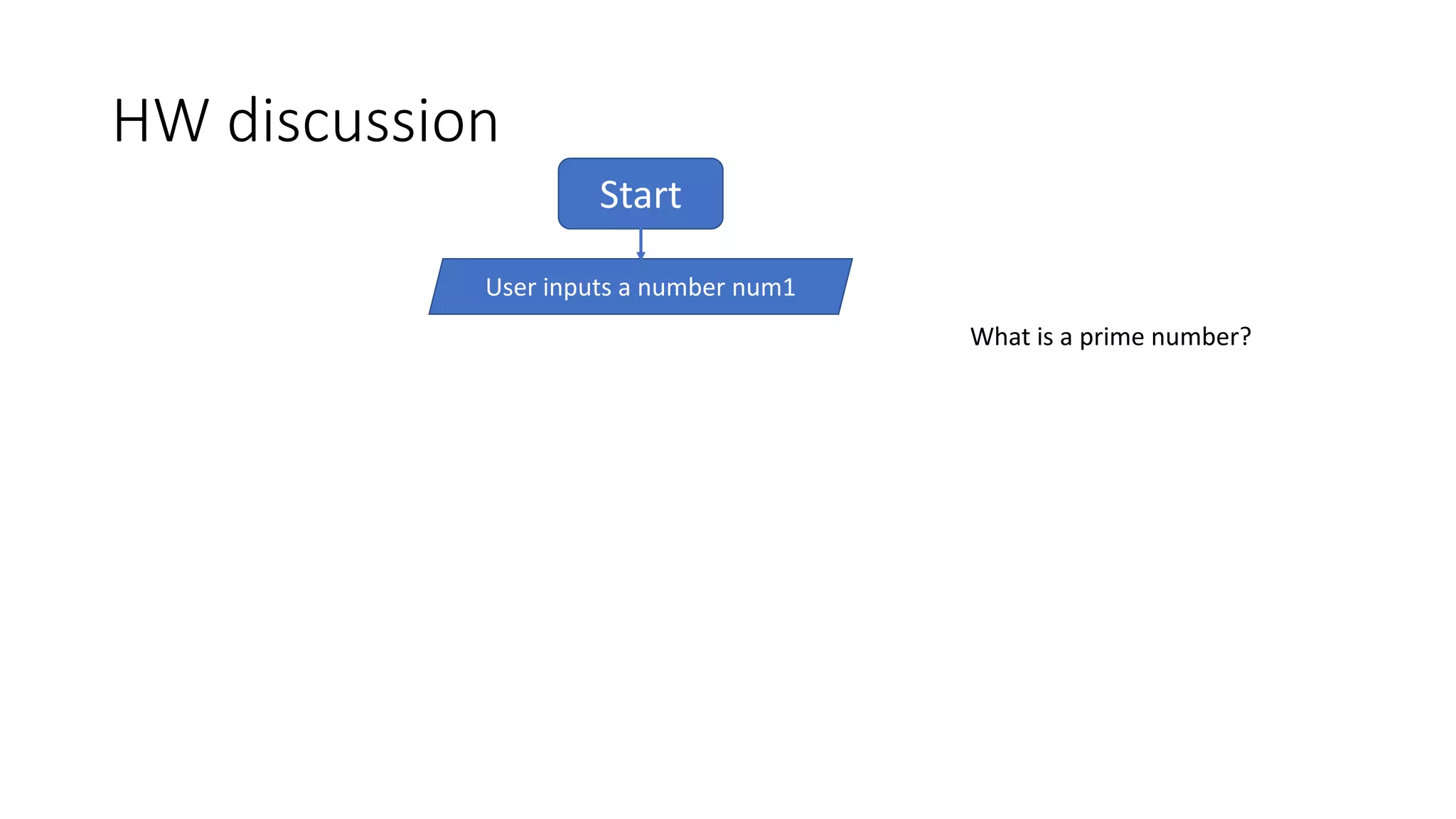 HW discussion

Start

User inputs a number num1

What is a prime number?